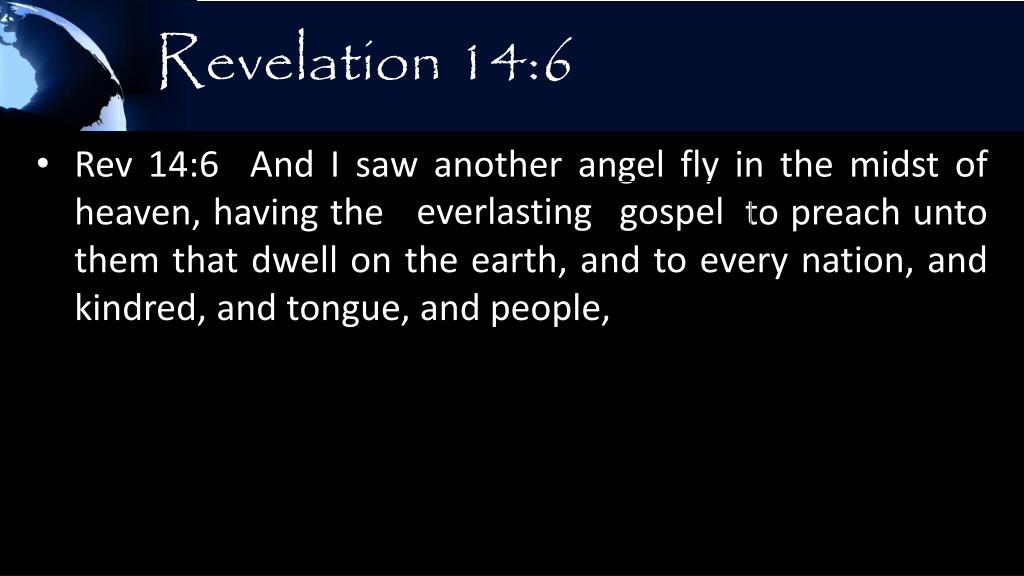 Revelation 14:6

• Rev 14:6 And I saw another angel fly in the midst of heaven, having the everlasting gospel to preach unto them that dwell on the earth, and to every nation, and kindred, and tongue, and people,